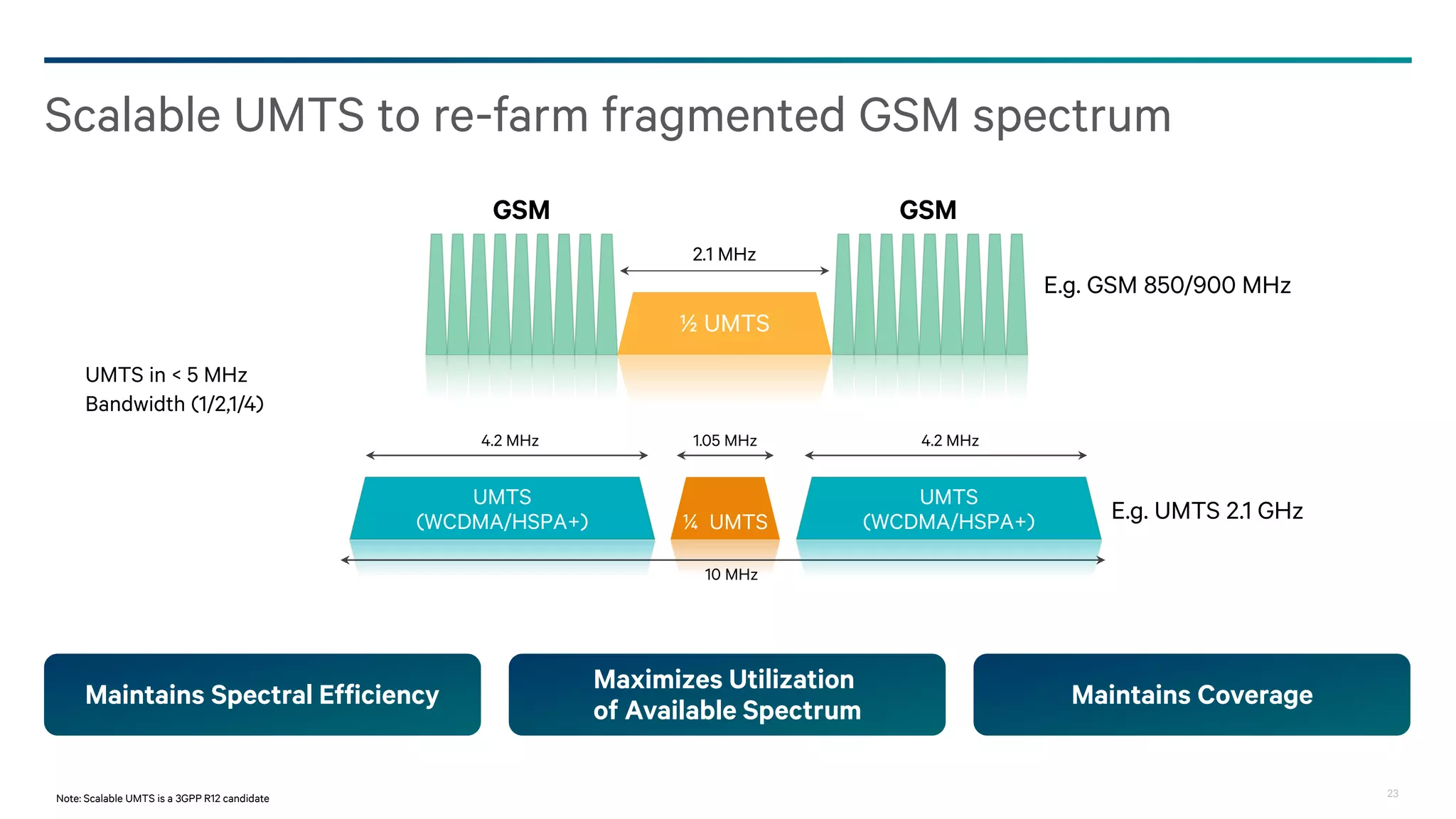 Scalable UMTS to re-farm fragmented GSM spectrum

GSM

GSM

2.1 MHz

½ UMTS

E.g. GSM 850/900 MHz

UMTS in < 5 MHz Bandwidth (1/2,1/4)

4.2 MHz

1.05 MHz

4.2 MHz

UMTS (WCDMA/HSPA+)

¼ UMTS

UMTS (WCDMA/HSPA+)

E.g. UMTS 2.1 GHz

10 MHz

Maintains Spectral Efficiency

Maximizes Utilization of Available Spectrum

Maintains Coverage

Note: Scalable UMTS is a 3GPP R12 candidate

23